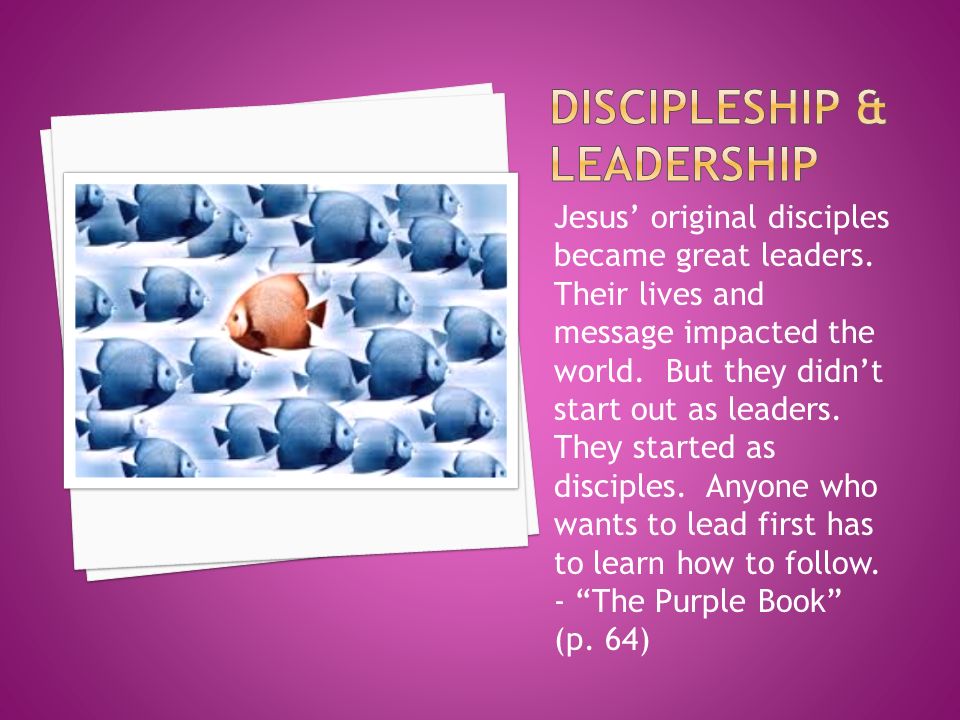 DISCIPLESHIP & LEADERSHIP

Jesus’ original disciples became great leaders. Their lives and message impacted the world.  But they didn’t start out as leaders. They started as disciples.  Anyone who wants to lead first has to learn how to follow. - “The Purple Book” (p. 64)